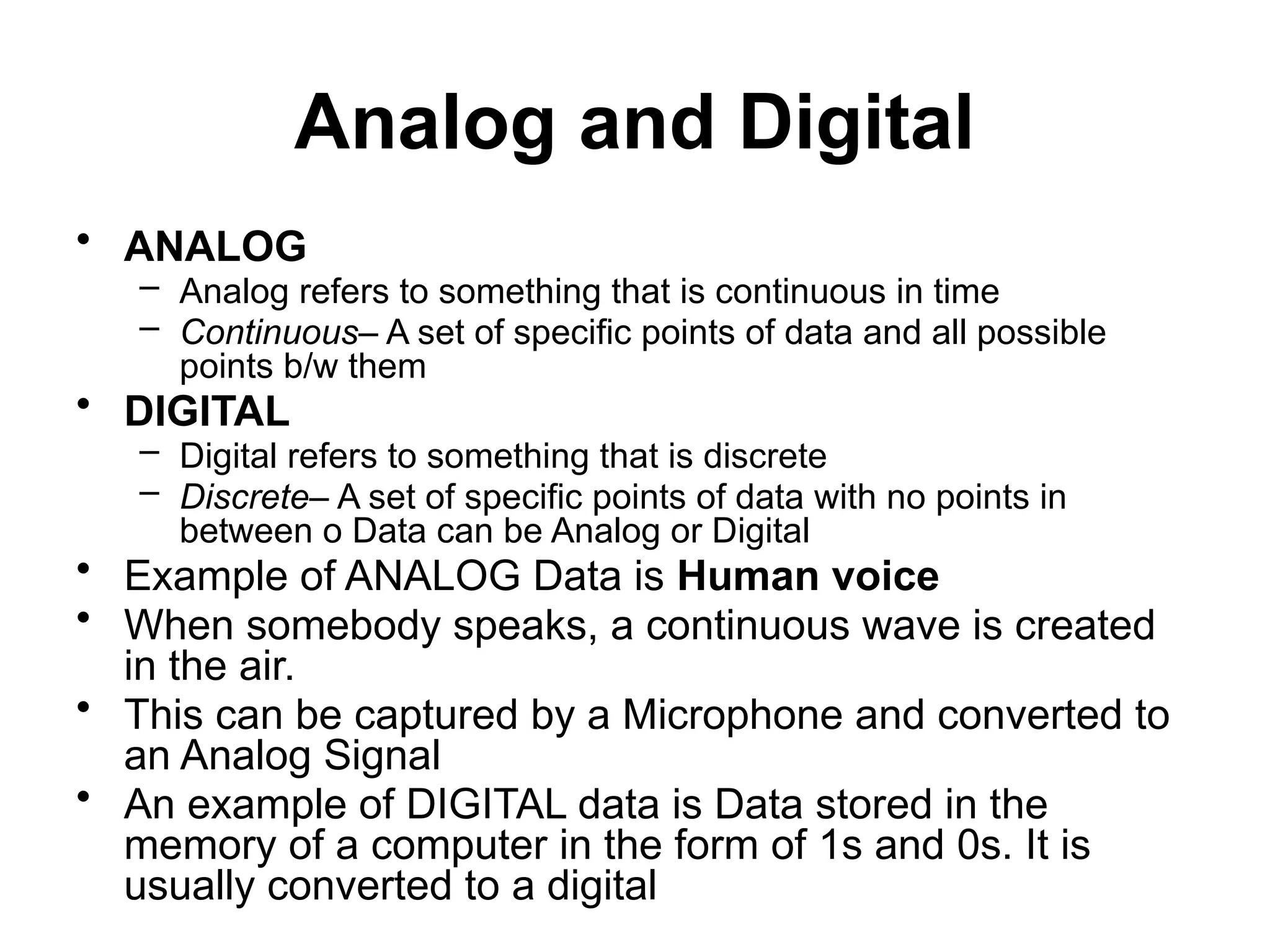 Analog and Digital

• ANALOG
  – Analog refers to something that is continuous in time
  – Continuous– A set of specific points of data and all possible points b/w them
• DIGITAL
  – Digital refers to something that is discrete
  – Discrete– A set of specific points of data with no points in between o Data can be Analog or Digital
• Example of ANALOG Data is Human voice
• When somebody speaks, a continuous wave is created in the air.
• This can be captured by a Microphone and converted to an Analog Signal
• An example of DIGITAL data is Data stored in the memory of a computer in the form of 1s and 0s. It is usually converted to a digital